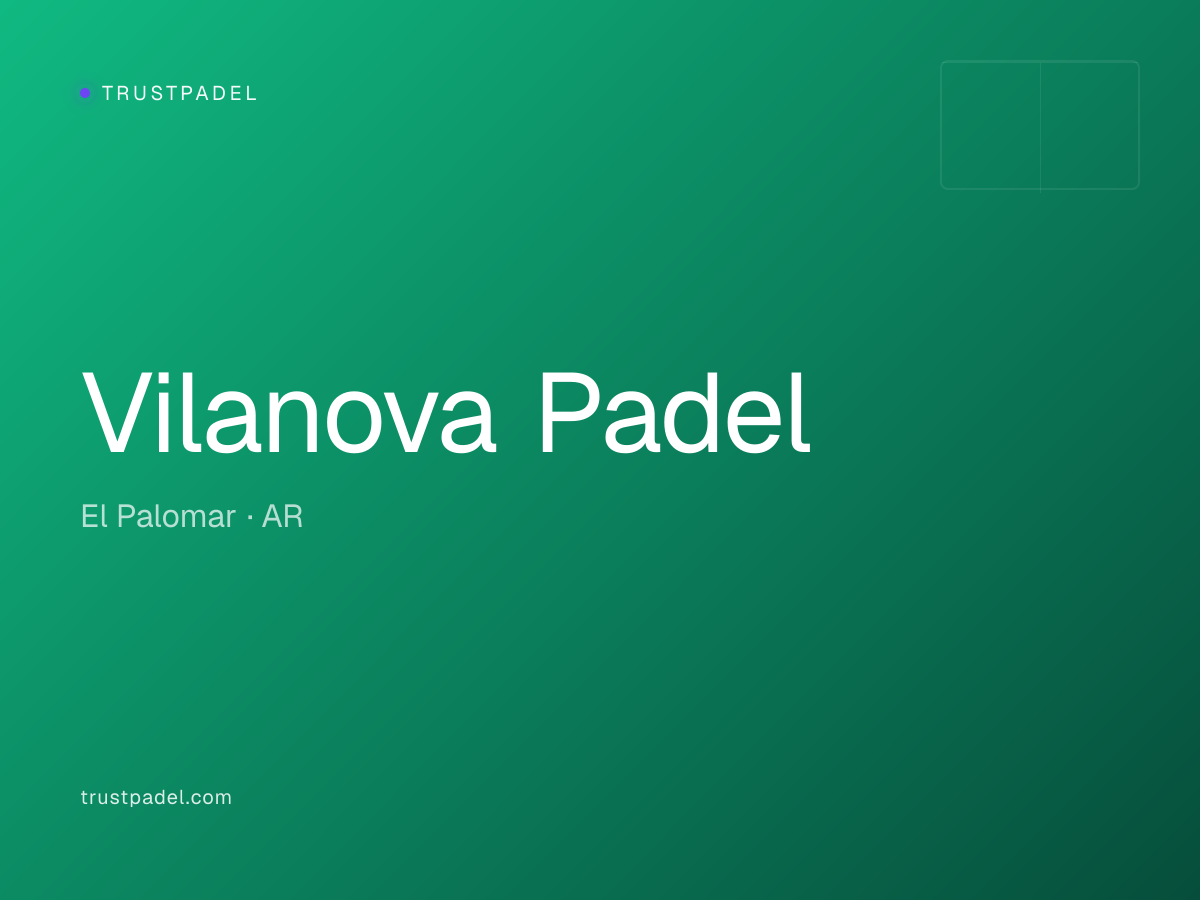 TRUSTPADEL

Vilanova Padel

El Palomar · AR

trustpadel.com